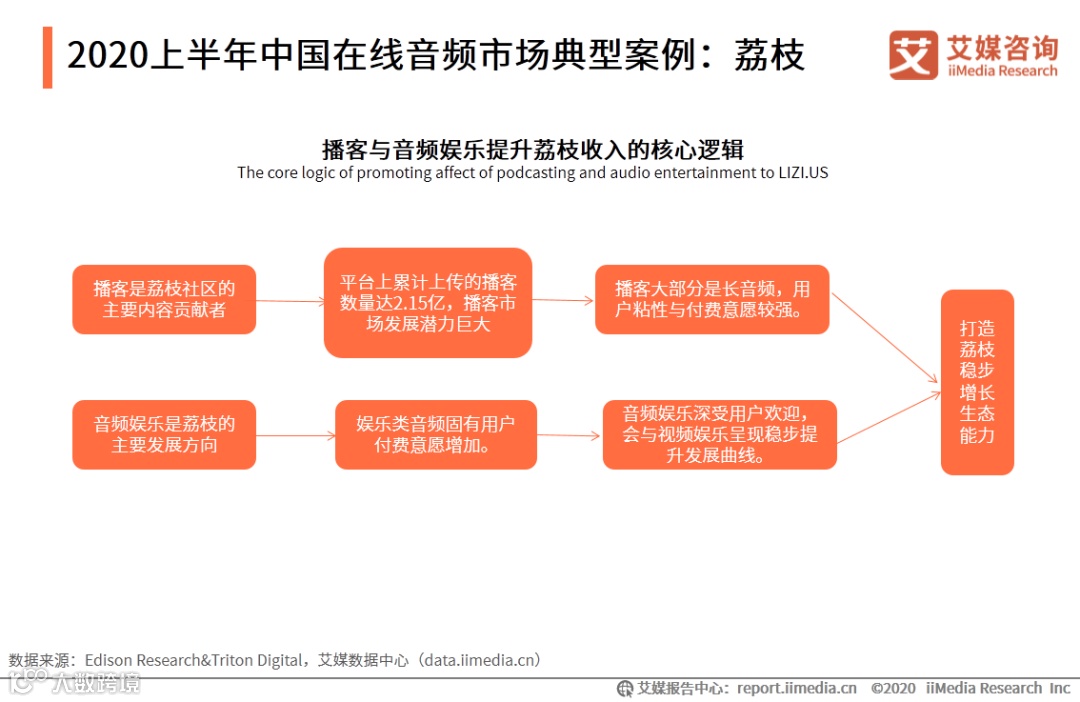 2020上半年中国在线音频市场典型案例：荔枝

艾媒咨询
iiMedia Research

播客与音频娱乐提升荔枝收入的核心逻辑
The core logic of promoting affect of podcasting and audio entertainment to LIZI.US

播客是荔枝社区的主要内容贡献者

平台上累计上传的播客数量达2.15亿，播客市场发展潜力巨大

播客大部分是长音频，用户粘性与付费意愿较强。

音频娱乐是荔枝的主要发展方向

娱乐类音频固有用户付费意愿增加。

音频娱乐深受用户欢迎，会与视频娱乐呈现稳步提升发展曲线。

打造荔枝稳步增长生态能力

数据来源：Edison Research&Triton Digital，艾媒数据中心（data.iimedia.cn）

大数跨境

艾媒报告中心：report.iimedia.cn ©2020 iiMedia Research Inc